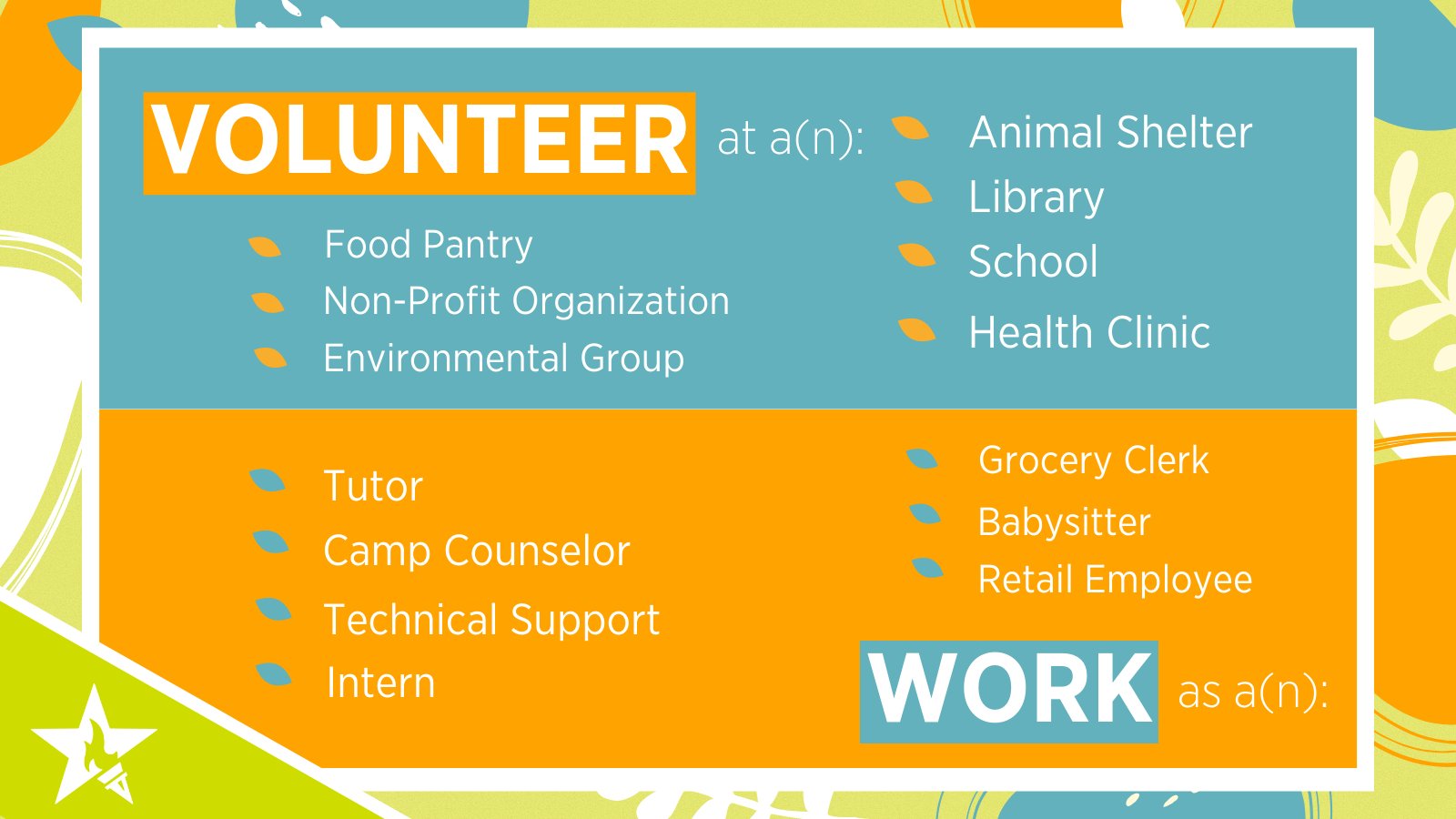 VOLUNTEER at a(n):

Food Pantry
Non-Profit Organization
Environmental Group

Animal Shelter
Library
School
Health Clinic

Tutor
Camp Counselor
Technical Support
Intern

Grocery Clerk
Babysitter
Retail Employee

WORK as a(n):